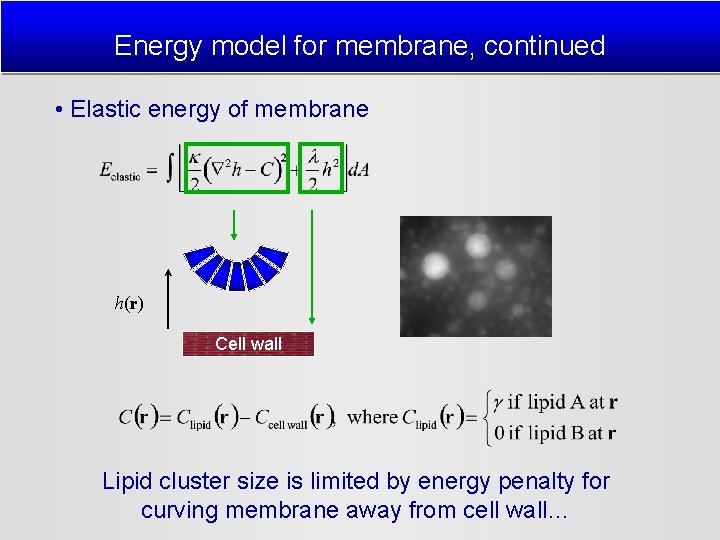 Energy model for membrane, continued

• Elastic energy of membrane

$E_{\text{elastic}} = \int \left[ \frac{\kappa}{2}\left(\nabla^2 h - C\right)^2 + \frac{\lambda}{2}h^2 \right] dA$

$h(\mathbf{r})$

Cell wall

$C(\mathbf{r}) = C_{\text{lipid}}(\mathbf{r}) - C_{\text{cell wall}}(\mathbf{r})$, where $C_{\text{lipid}}(\mathbf{r}) = \begin{cases} \gamma \text{ if lipid A at } \mathbf{r} \\ 0 \text{ if lipid B at } \mathbf{r} \end{cases}$

Lipid cluster size is limited by energy penalty for curving membrane away from cell wall...